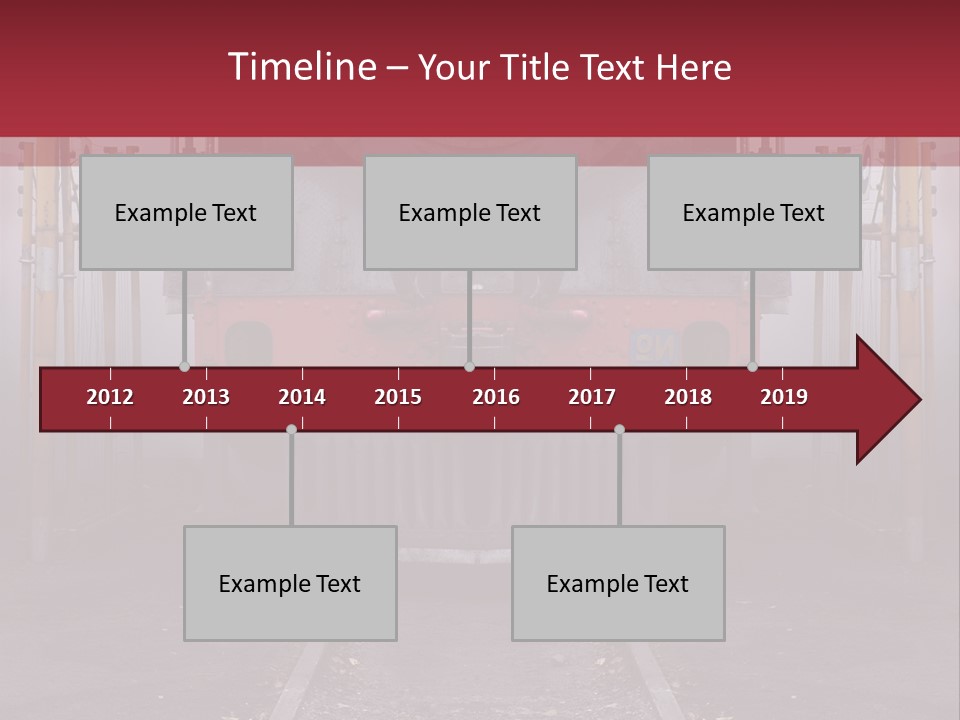 Timeline – Your Title Text Here

Example Text

Example Text

Example Text

2012 2013 2014 2015 2016 2017 2018 2019

Example Text

Example Text